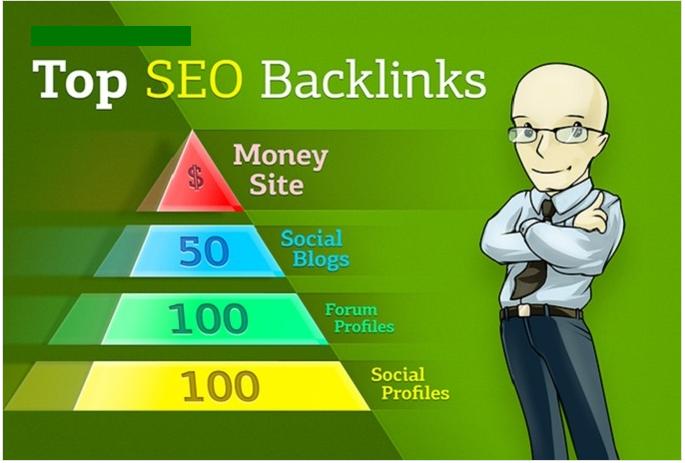 Top SEO Backlinks

$

Money Site

50

Social Blogs

100

Forum Profiles

100

Social Profiles